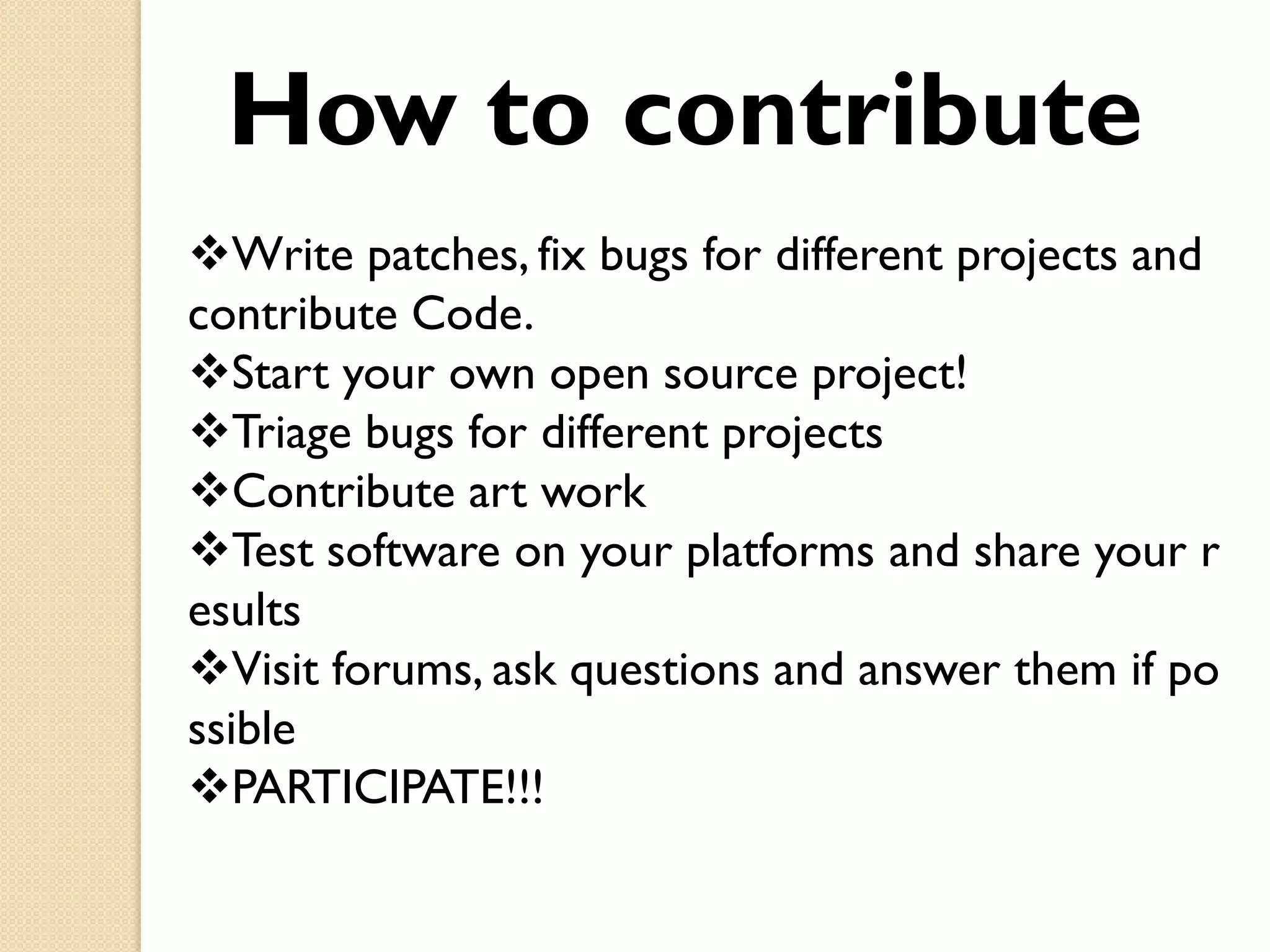 How to contribute

❖Write patches, fix bugs for different projects and contribute Code.
❖Start your own open source project!
❖Triage bugs for different projects
❖Contribute art work
❖Test software on your platforms and share your r esults
❖Visit forums, ask questions and answer them if po ssible
❖PARTICIPATE!!!